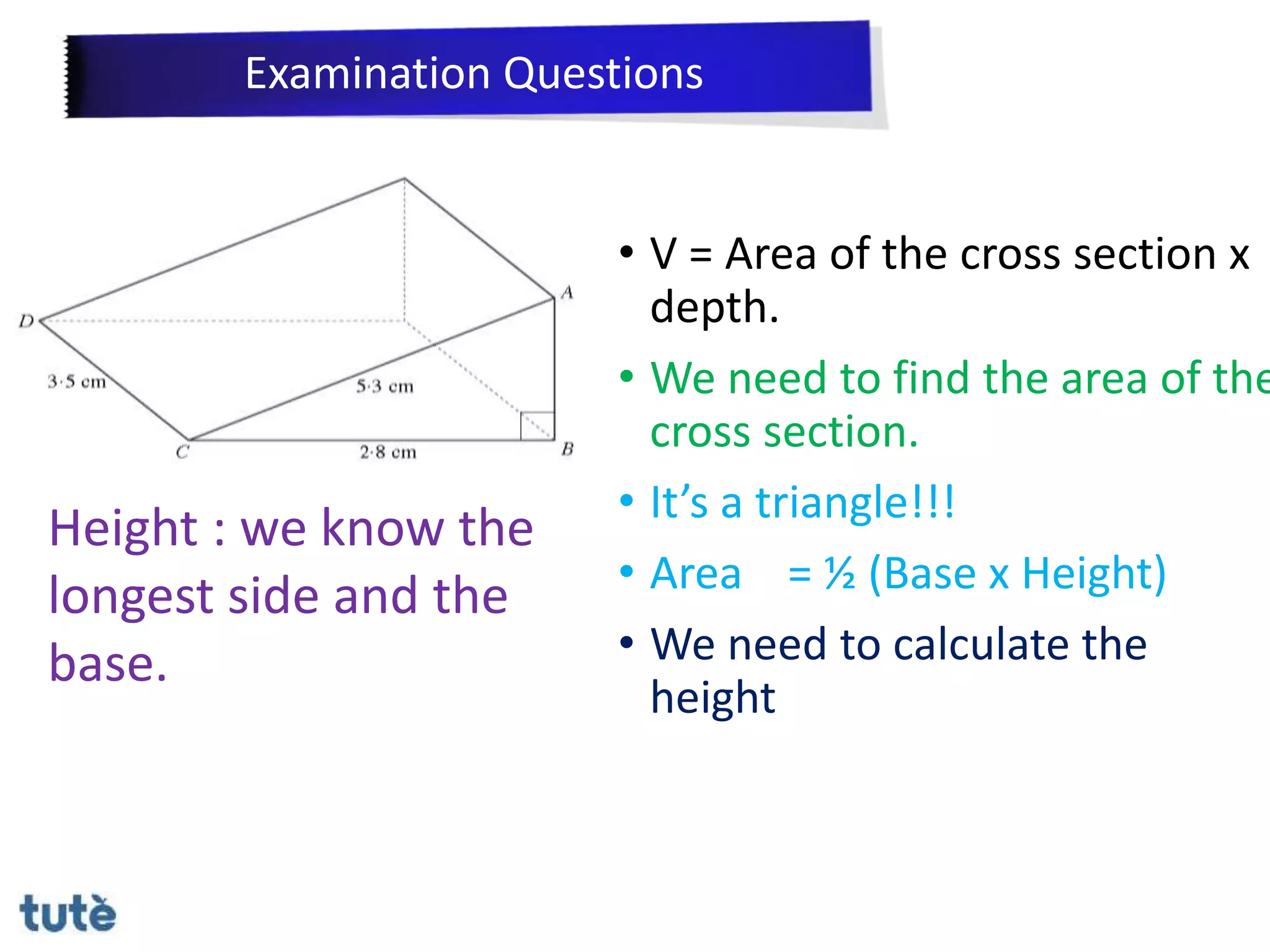 Examination Questions

D

A

3·5 cm

5·3 cm

C

2·8 cm

B

Height : we know the longest side and the base.

• V = Area of the cross section x depth.

• We need to find the area of the cross section.

• It's a triangle!!!

• Area = ½ (Base x Height)

• We need to calculate the height

tutè